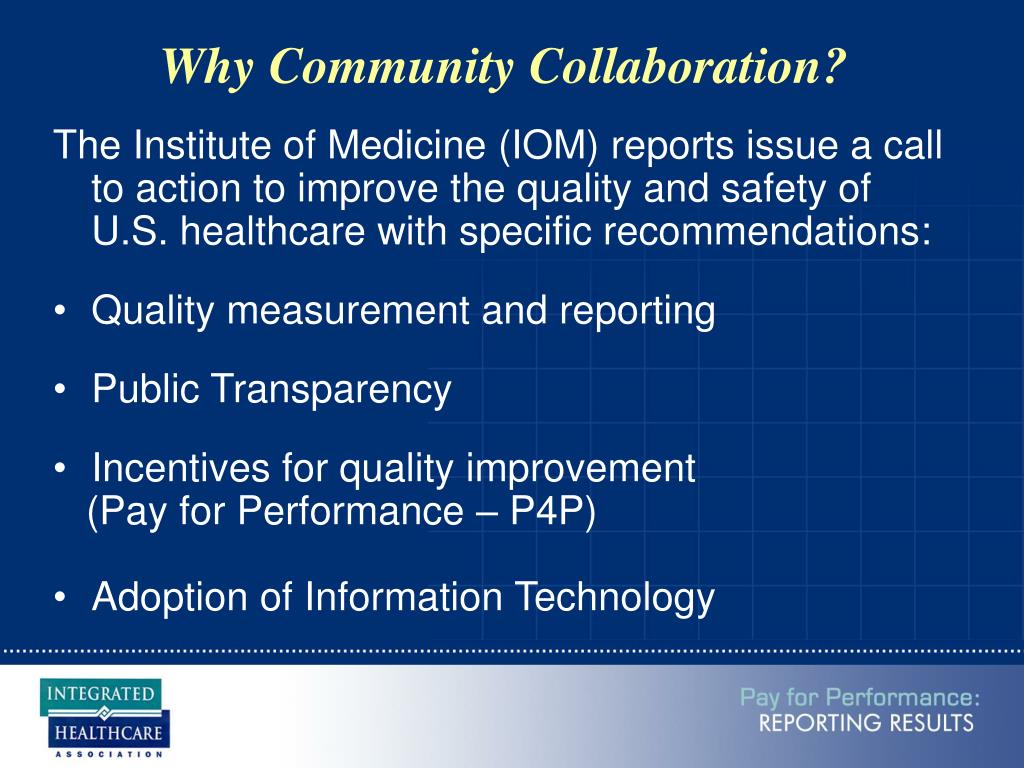 Why Community Collaboration?

The Institute of Medicine (IOM) reports issue a call to action to improve the quality and safety of U.S. healthcare with specific recommendations:

• Quality measurement and reporting

• Public Transparency

• Incentives for quality improvement (Pay for Performance – P4P)

• Adoption of Information Technology

INTEGRATED HEALTHCARE ASSOCIATION

Pay for Performance: REPORTING RESULTS